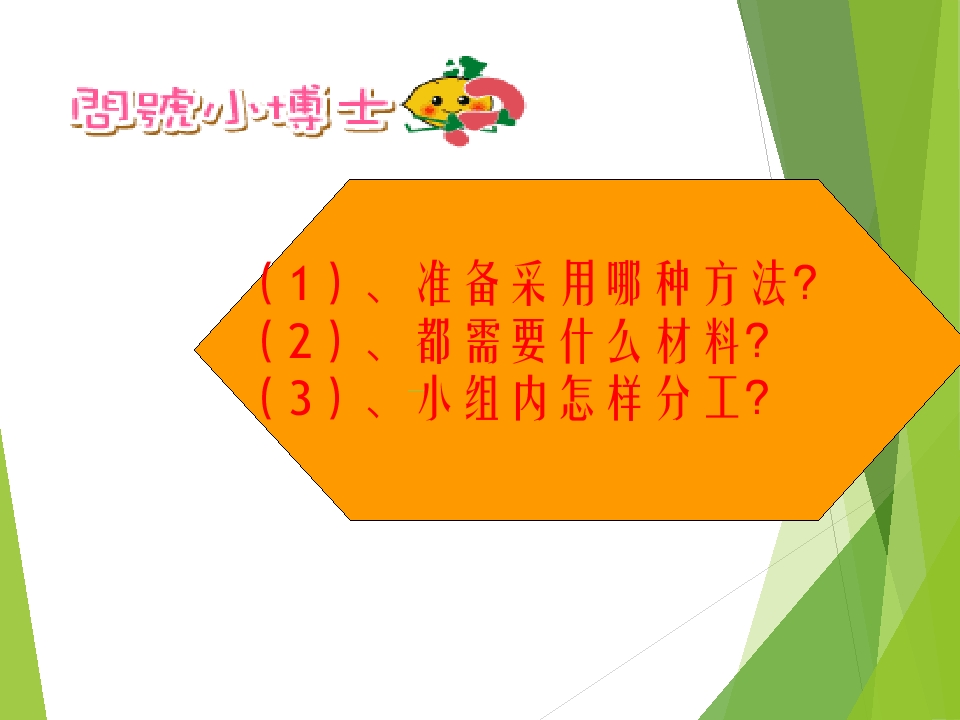 問號小博士

（1）、准备采用哪种方法?
（2）、都需要什么材料?
（3）、小组内怎样分工?